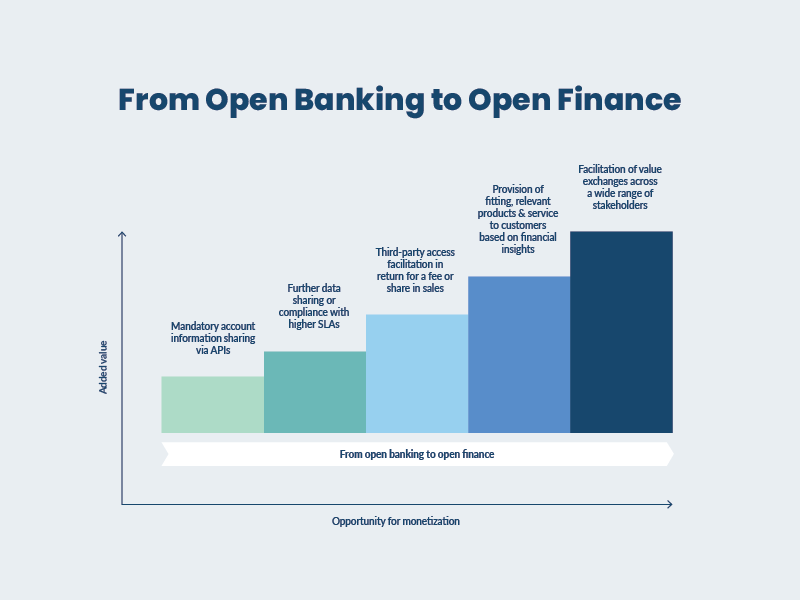 From Open Banking to Open Finance

Added value

Mandatory account information sharing via APIs

Further data sharing or compliance with higher SLAs

Third-party access facilitation in return for a fee or share in sales

Provision of fitting, relevant products & service to customers based on financial insights

Facilitation of value exchanges across a wide range of stakeholders

From open banking to open finance

Opportunity for monetization